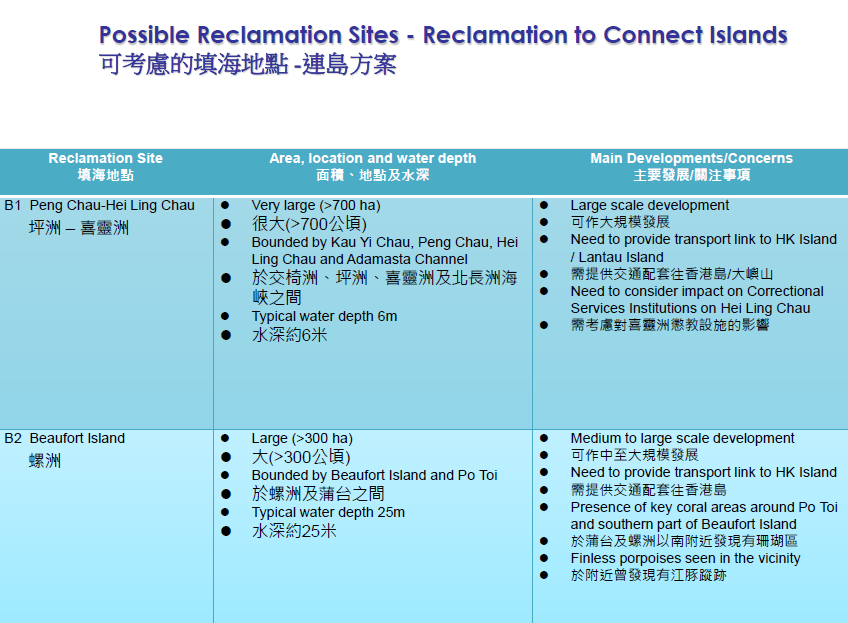 Possible Reclamation Sites - Reclamation to Connect Islands
可考慮的填海地點 -連島方案

| Reclamation Site 填海地點 | Area, location and water depth 面積、地點及水深 | Main Developments/Concerns 主要發展/關注事項 |
|---|---|---|
| B1 Peng Chau-Hei Ling Chau 坪洲 – 喜靈洲 | ● Very large (>700 ha) ● 很大(>700公頃) ● Bounded by Kau Yi Chau, Peng Chau, Hei Ling Chau and Adamasta Channel ● 於交椅洲、坪洲、喜靈洲及北長洲海峽之間 ● Typical water depth 6m ● 水深約6米 | ● Large scale development ● 可作大規模發展 ● Need to provide transport link to HK Island / Lantau Island ● 需提供交通配套往香港島/大嶼山 ● Need to consider impact on Correctional Services Institutions on Hei Ling Chau ● 需考慮對喜靈洲懲教設施的影響 |
| B2 Beaufort Island 螺洲 | ● Large (>300 ha) ● 大(>300公頃) ● Bounded by Beaufort Island and Po Toi ● 於螺洲及蒲台之間 ● Typical water depth 25m ● 水深約25米 | ● Medium to large scale development ● 可作中至大規模發展 ● Need to provide transport link to HK Island ● 需提供交通配套往香港島 ● Presence of key coral areas around Po Toi and southern part of Beaufort Island ● 於蒲台及螺洲以南附近發現有珊瑚區 ● Finless porpoises seen in the vicinity ● 於附近曾發現有江豚蹤跡 |